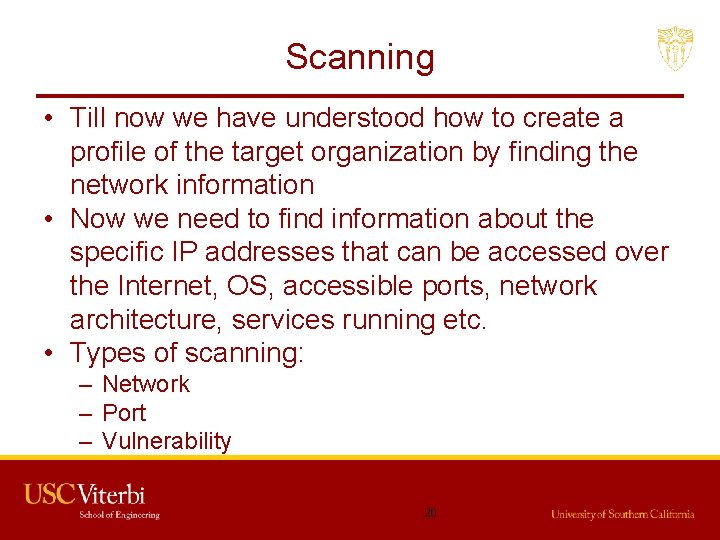 Scanning

• Till now we have understood how to create a profile of the target organization by finding the network information
• Now we need to find information about the specific IP addresses that can be accessed over the Internet, OS, accessible ports, network architecture, services running etc.
• Types of scanning:
– Network
– Port
– Vulnerability

USC Viterbi
School of Engineering

20

University of Southern California